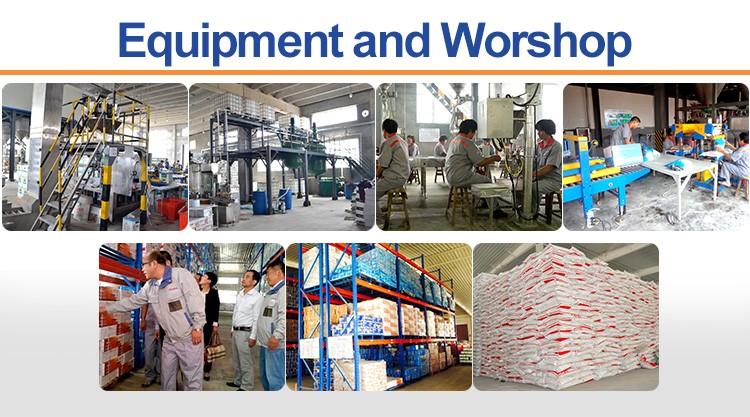 Equipment and Worshop